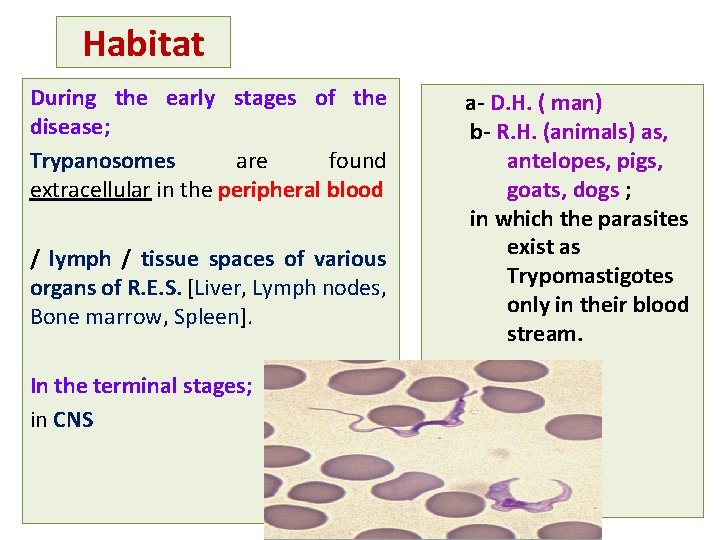 Habitat

During the early stages of the disease;

Trypanosomes are found extracellular in the peripheral blood

/ lymph / tissue spaces of various organs of R.E.S. [Liver, Lymph nodes, Bone marrow, Spleen].

In the terminal stages;

in CNS

a- D.H. ( man)

b- R.H. (animals) as, antelopes, pigs, goats, dogs ;

in which the parasites exist as Trypomastigotes only in their blood stream.